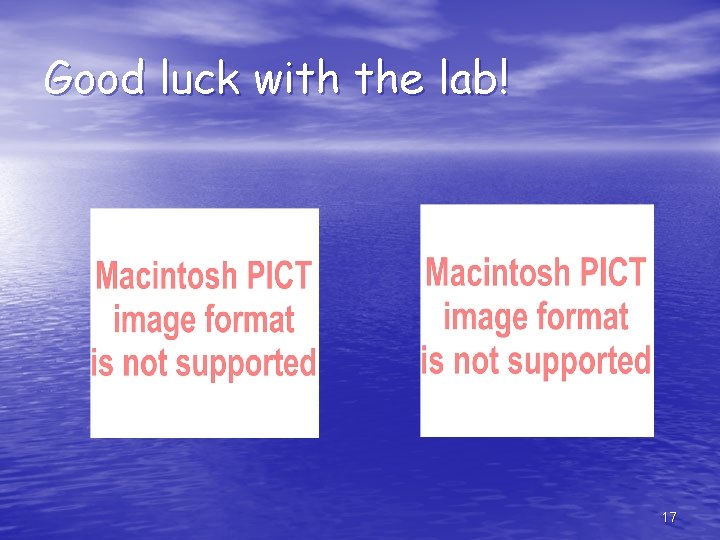 Good luck with the lab!

Macintosh PICT image format is not supported

Macintosh PICT image format is not supported

17